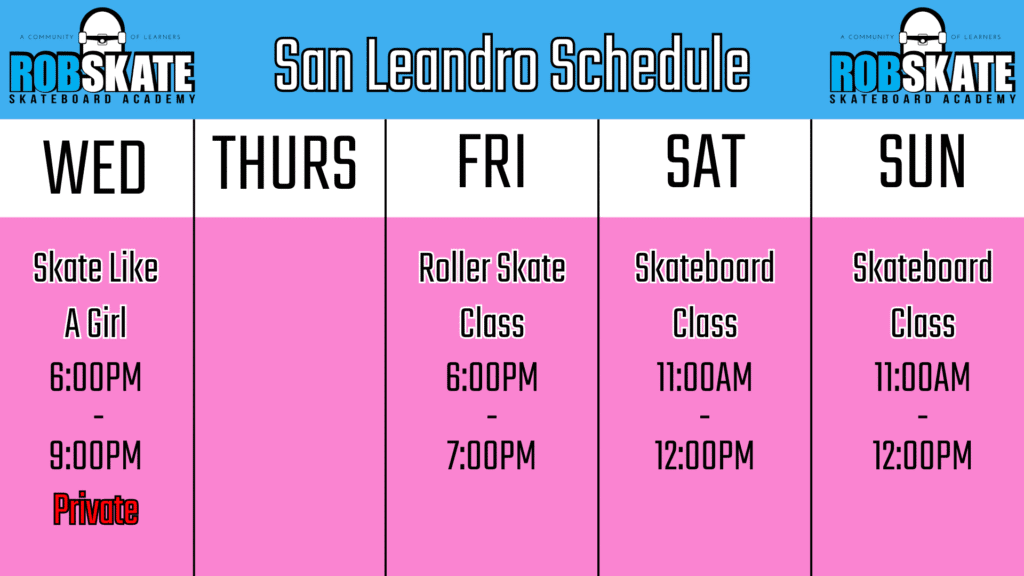 A COMMUNITY OF LEARNERS
ROBSKATE
SKATEBOARD ACADEMY

San Leandro Schedule

A COMMUNITY OF LEARNERS
ROBSKATE
SKATEBOARD ACADEMY

| WED | THURS | FRI | SAT | SUN |
|---|---|---|---|---|
| Skate Like A Girl 6:00PM - 9:00PM Private | | Roller Skate Class 6:00PM - 7:00PM | Skateboard Class 11:00AM - 12:00PM | Skateboard Class 11:00AM - 12:00PM |